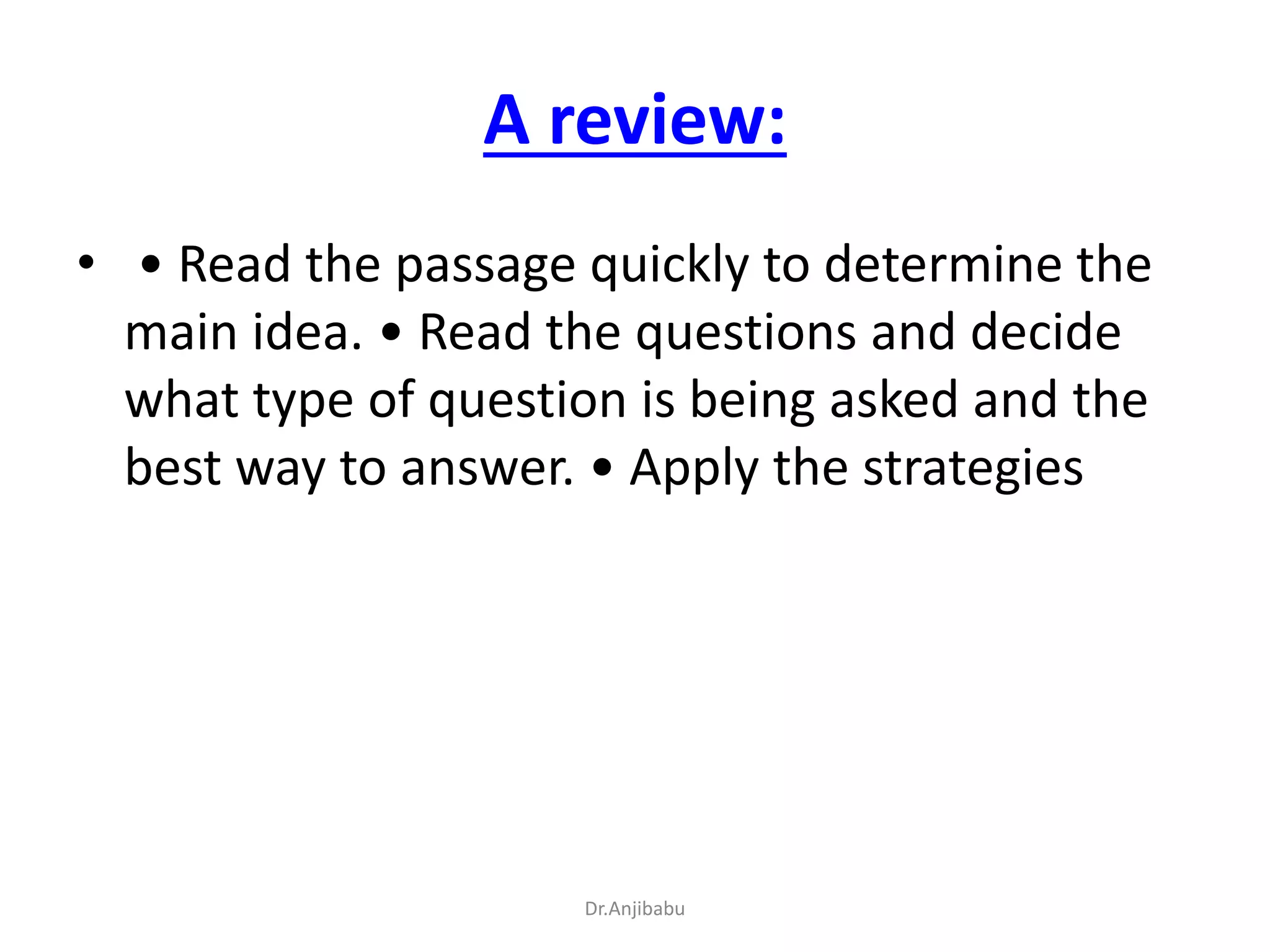 A review:

• • Read the passage quickly to determine the main idea. • Read the questions and decide what type of question is being asked and the best way to answer. • Apply the strategies

Dr.Anjibabu